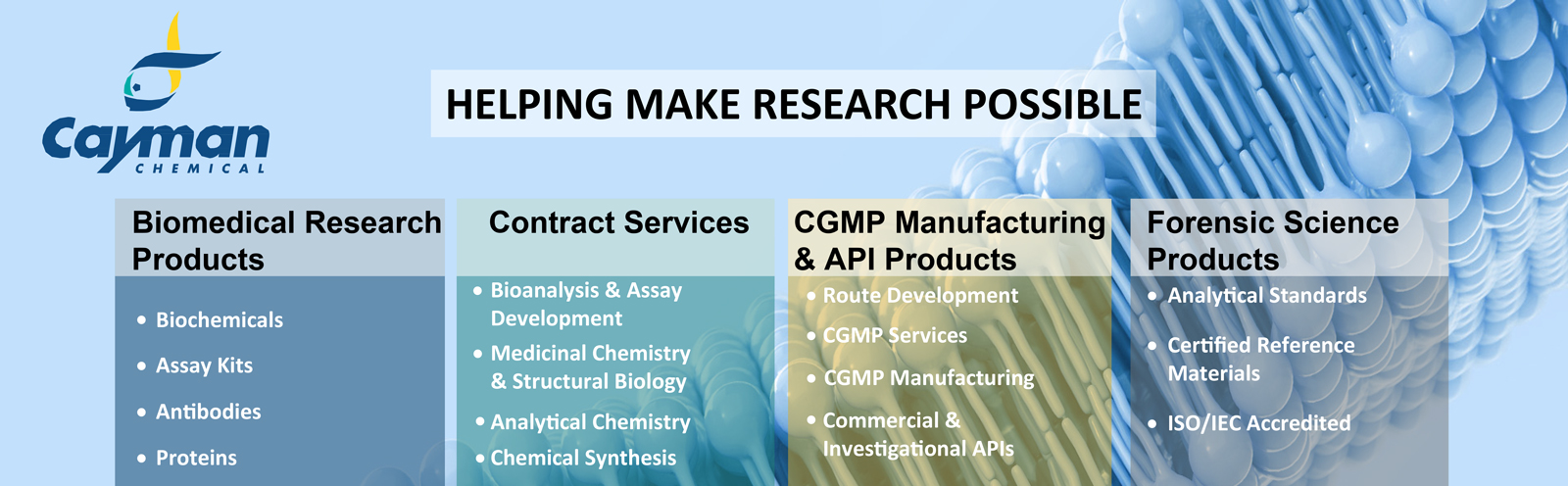 Cayman
CHEMICAL

HELPING MAKE RESEARCH POSSIBLE

Biomedical Research Products

• Biochemicals
• Assay Kits
• Antibodies
• Proteins

Contract Services

• Bioanalysis & Assay Development
• Medicinal Chemistry & Structural Biology
• Analytical Chemistry
• Chemical Synthesis

CGMP Manufacturing & API Products

• Route Development
• CGMP Services
• CGMP Manufacturing
• Commercial & Investigational APIs

Forensic Science Products

• Analytical Standards
• Certified Reference Materials
• ISO/IEC Accredited